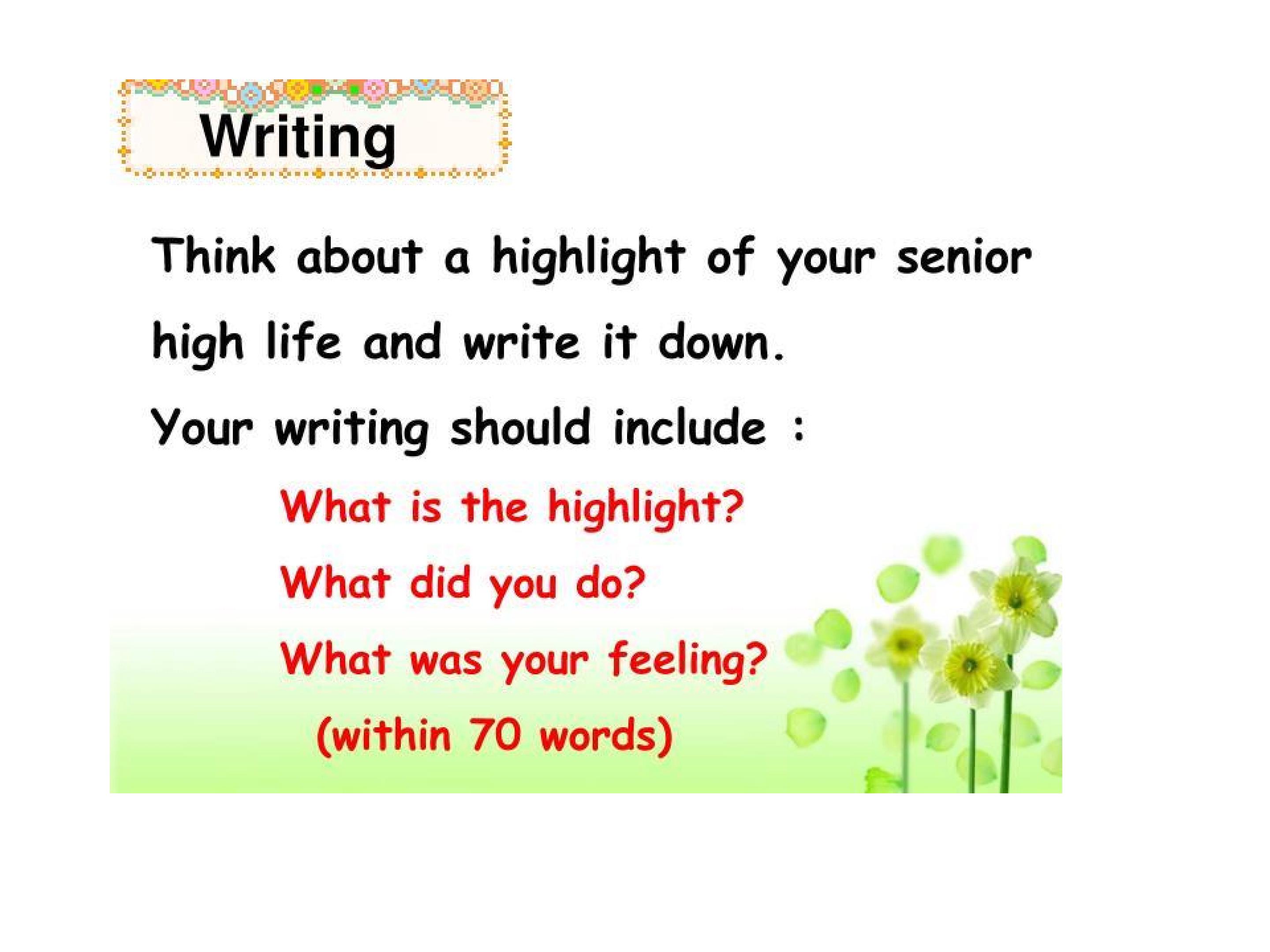 Writing

Think about a highlight of your senior high life and write it down.

Your writing should include :

What is the highlight?

What did you do?

What was your feeling?

(within 70 words)